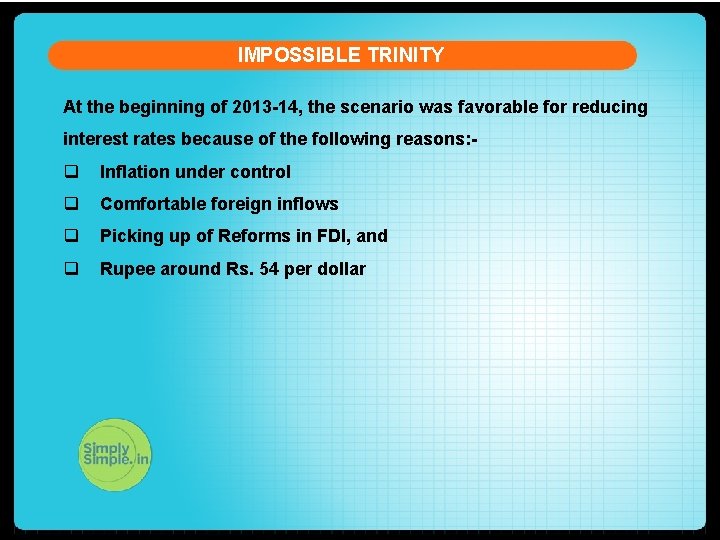 IMPOSSIBLE TRINITY

At the beginning of 2013-14, the scenario was favorable for reducing interest rates because of the following reasons:-

❑ Inflation under control
❑ Comfortable foreign inflows
❑ Picking up of Reforms in FDI, and
❑ Rupee around Rs. 54 per dollar

Simply Simple.in